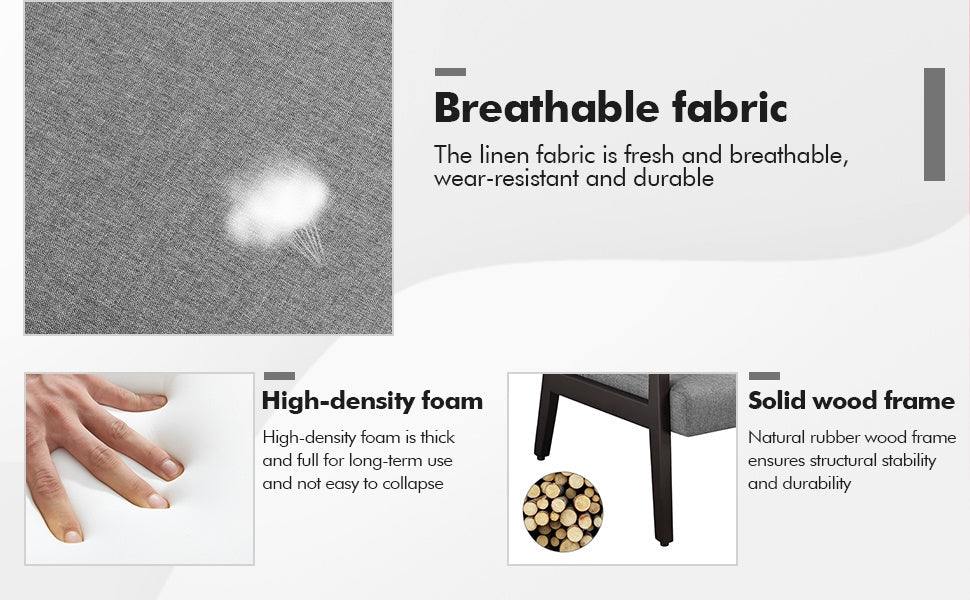 Breathable fabric

The linen fabric is fresh and breathable, wear-resistant and durable

High-density foam

High-density foam is thick and full for long-term use and not easy to collapse

Solid wood frame

Natural rubber wood frame ensures structural stability and durability